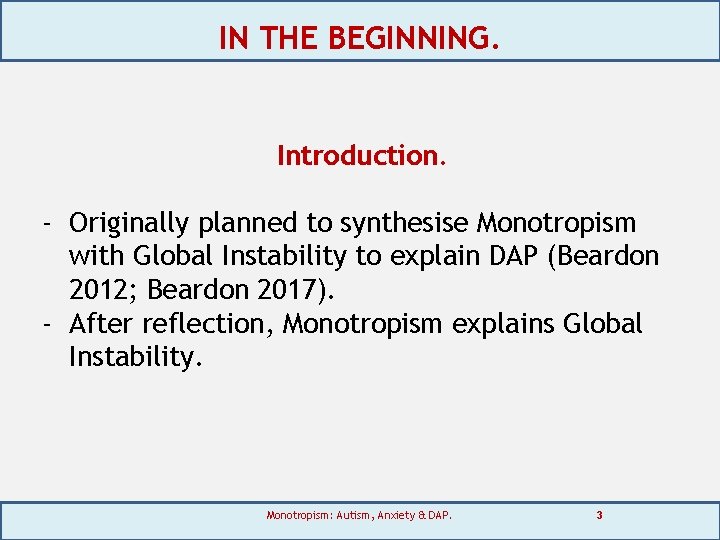 IN THE BEGINNING.

Introduction.

- Originally planned to synthesise Monotropism with Global Instability to explain DAP (Beardon 2012; Beardon 2017).
- After reflection, Monotropism explains Global Instability.

Monotropism: Autism, Anxiety & DAP.

3